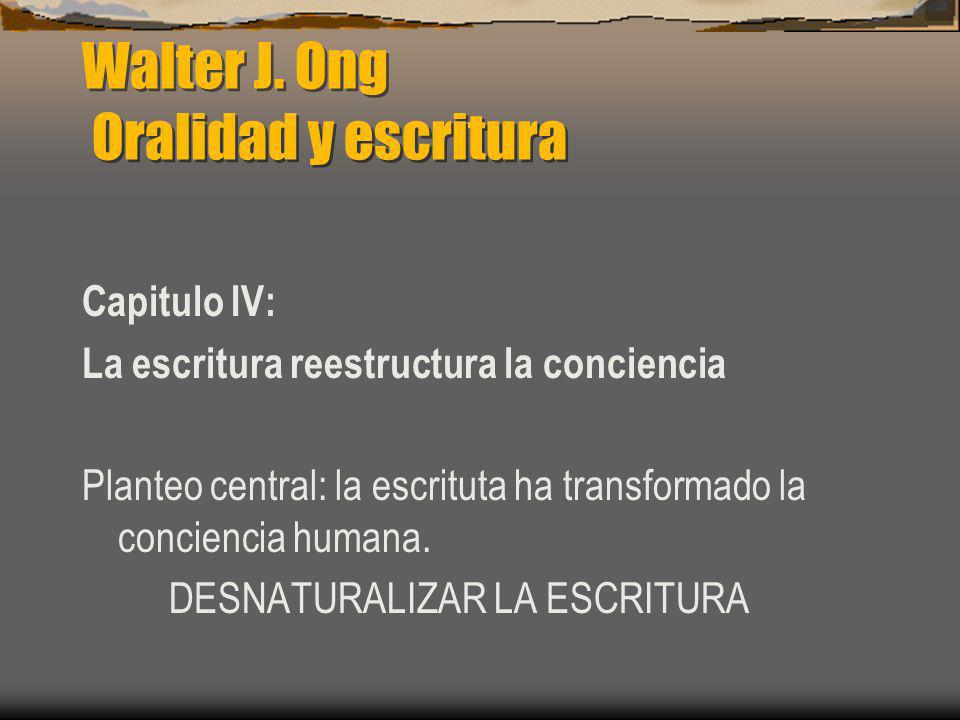 Walter J. Ong
Oralidad y escritura

Capitulo IV:
La escritura reestructura la conciencia

Planteo central: la escrituta ha transformado la conciencia humana.
DESNATURALIZAR LA ESCRITURA